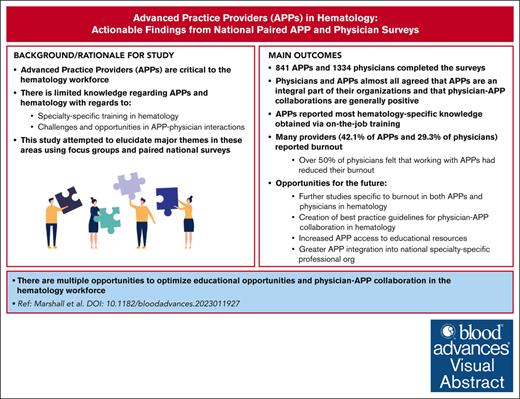 Advanced Practice Providers (APPs) in Hematology: Actionable Findings from National Paired APP and Physician Surveys

BACKGROUND/RATIONALE FOR STUDY

• Advanced Practice Providers (APPs) are critical to the hematology workforce

• There is limited knowledge regarding APPs and hematology with regards to:
  • Specialty-specific training in hematology
  • Challenges and opportunities in APP-physician interactions

• This study attempted to elucidate major themes in these areas using focus groups and paired national surveys

MAIN OUTCOMES

• 841 APPs and 1334 physicians completed the surveys

• Physicians and APPs almost all agreed that APPs are an integral part of their organizations and that physician-APP collaborations are generally positive

• APPs reported most hematology-specific knowledge obtained via on-the-job training

• Many providers (42.1% of APPs and 29.3% of physicians) reported burnout
  • Over 50% of physicians felt that working with APPs had reduced their burnout

• Opportunities for the future:
  • Further studies specific to burnout in both APPs and physicians in hematology
  • Creation of best practice guidelines for physician-APP collaboration in hematology
  • Increased APP access to educational resources
  • Greater APP integration into national specialty-specific professional org

• There are multiple opportunities to optimize educational opportunities and physician-APP collaboration in the hematology workforce

• Ref: Marshall et al. DOI: 10.1182/bloodadvances.2023011927

blood advances Visual Abstract